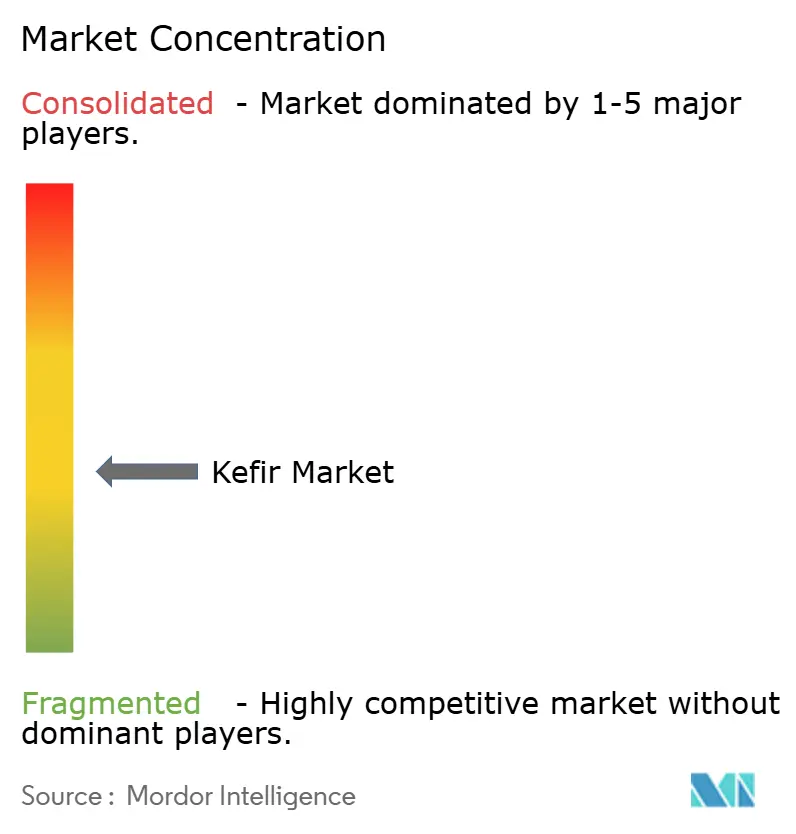 Market Concentration

Consolidated - Market dominated by 1-5 major players.

Kefir Market

Fragmented - Highly competitive market without dominant players.

Source : Mordor Intelligence